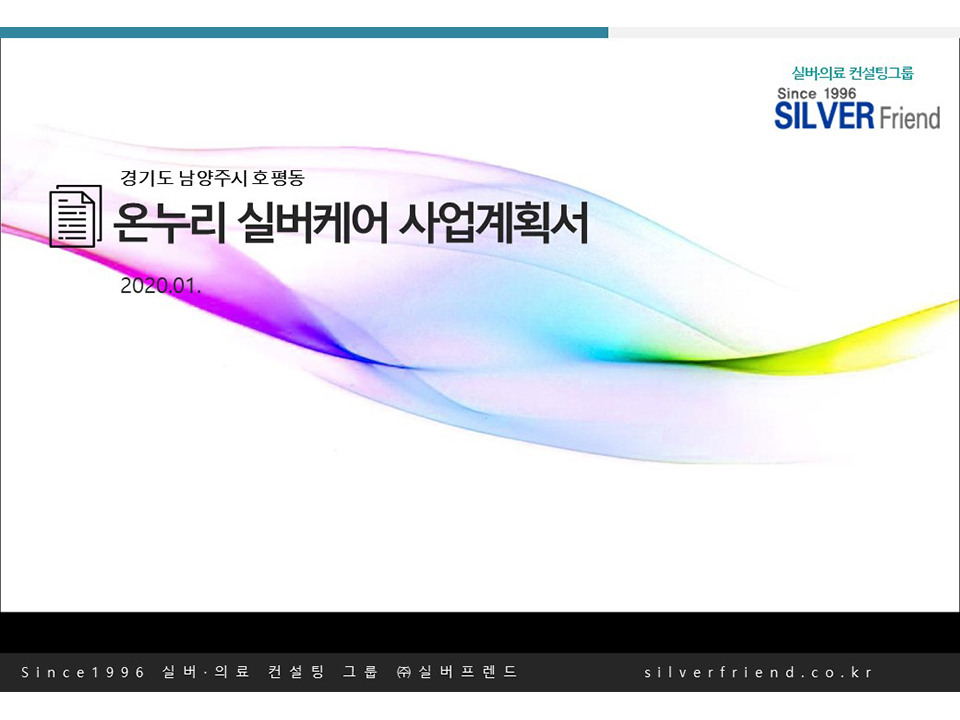 실버의료 컨설팅그룹
Since 1996
SILVER Friend

경기도 남양주시 호평동

온누리 실버케어 사업계획서

2020.01.

Since1996 실버·의료 컨설팅 그룹 ㈜실버프렌드

silverfriend.co.kr